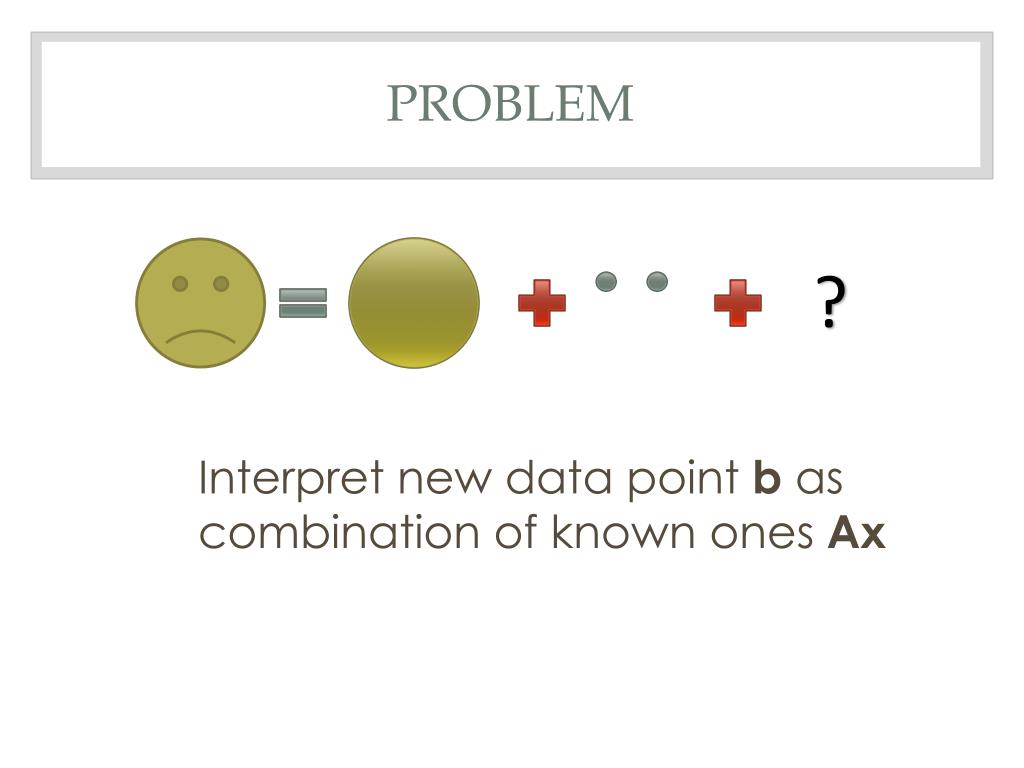 PROBLEM

?

Interpret new data point **b** as combination of known ones **Ax**